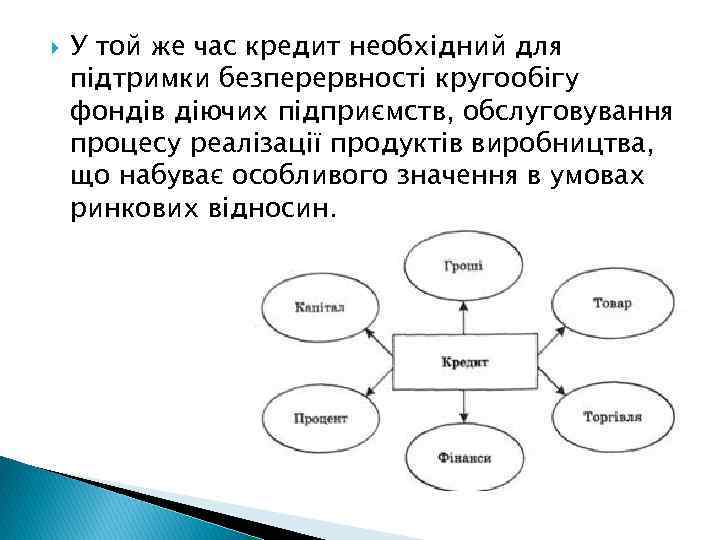 У той же час кредит необхідний для підтримки безперервності кругообігу фондів діючих підприємств, обслуговування процесу реалізації продуктів виробництва, що набуває особливого значення в умовах ринкових відносин.

Гроші

Капітал

Товар

Кредит

Процент

Торгівля

Фінанси